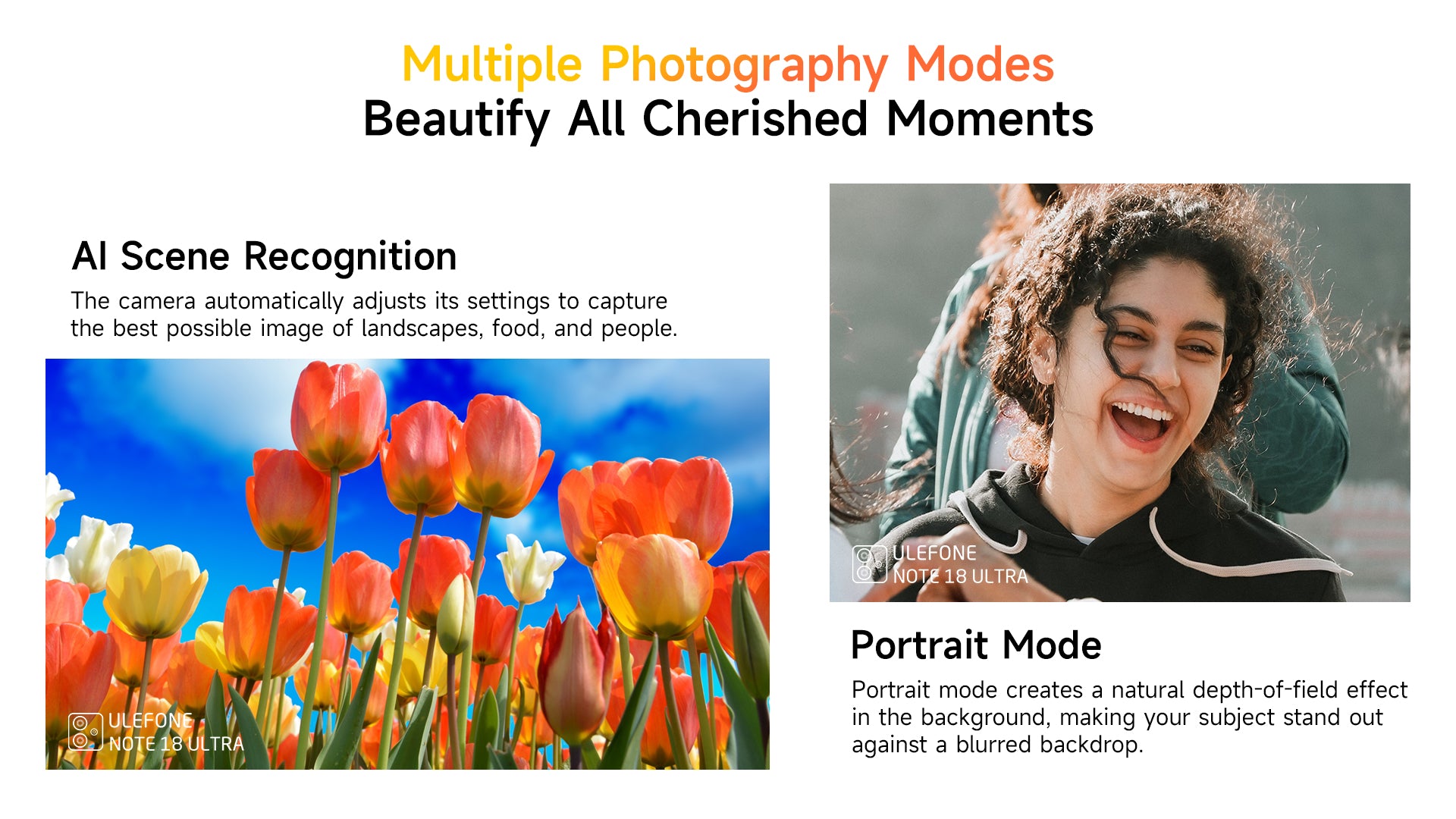 Multiple Photography Modes
Beautify All Cherished Moments

AI Scene Recognition

The camera automatically adjusts its settings to capture the best possible image of landscapes, food, and people.

ULEFONE
NOTE 18 ULTRA

ULEFONE
NOTE 18 ULTRA

Portrait Mode

Portrait mode creates a natural depth-of-field effect in the background, making your subject stand out against a blurred backdrop.